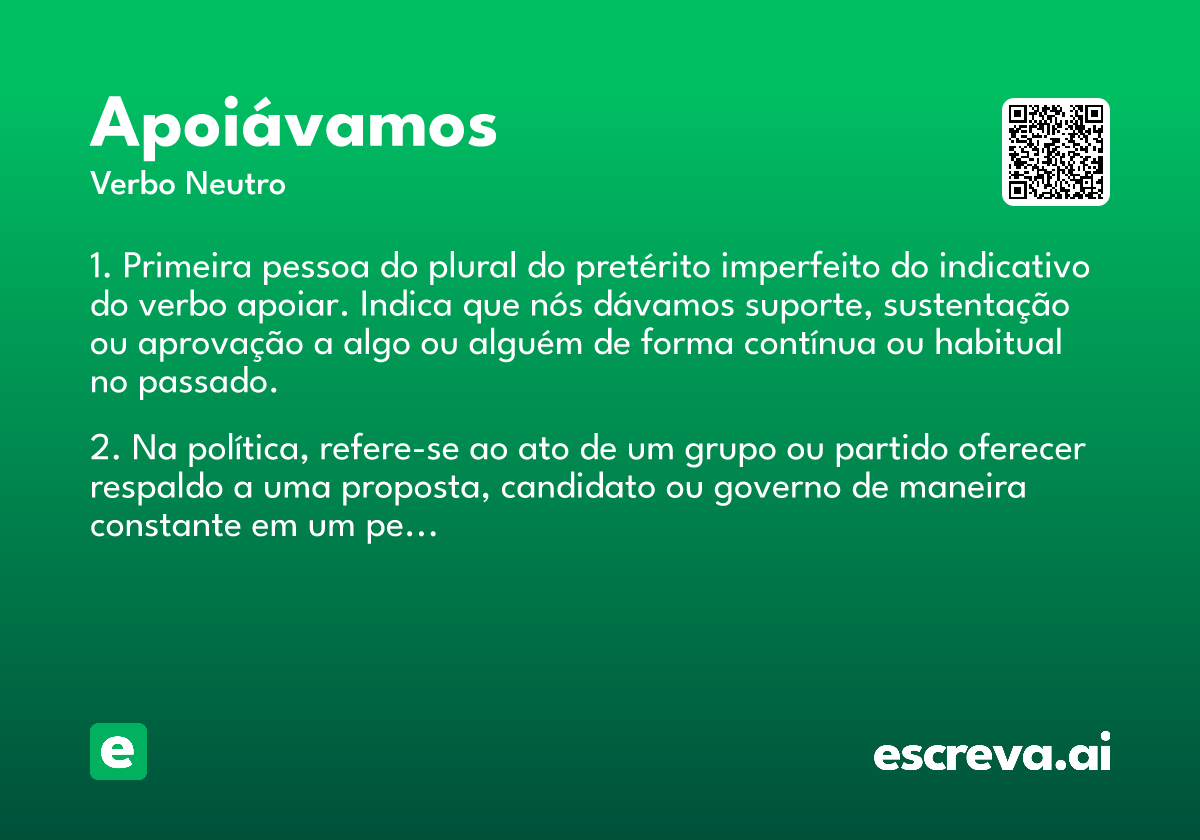 Apoiávamos
Verbo Neutro

1. Primeira pessoa do plural do pretérito imperfeito do indicativo do verbo apoiar. Indica que nós dávamos suporte, sustentação ou aprovação a algo ou alguém de forma contínua ou habitual no passado.

2. Na política, refere-se ao ato de um grupo ou partido oferecer respaldo a uma proposta, candidato ou governo de maneira constante em um pe...

e

escreva.ai